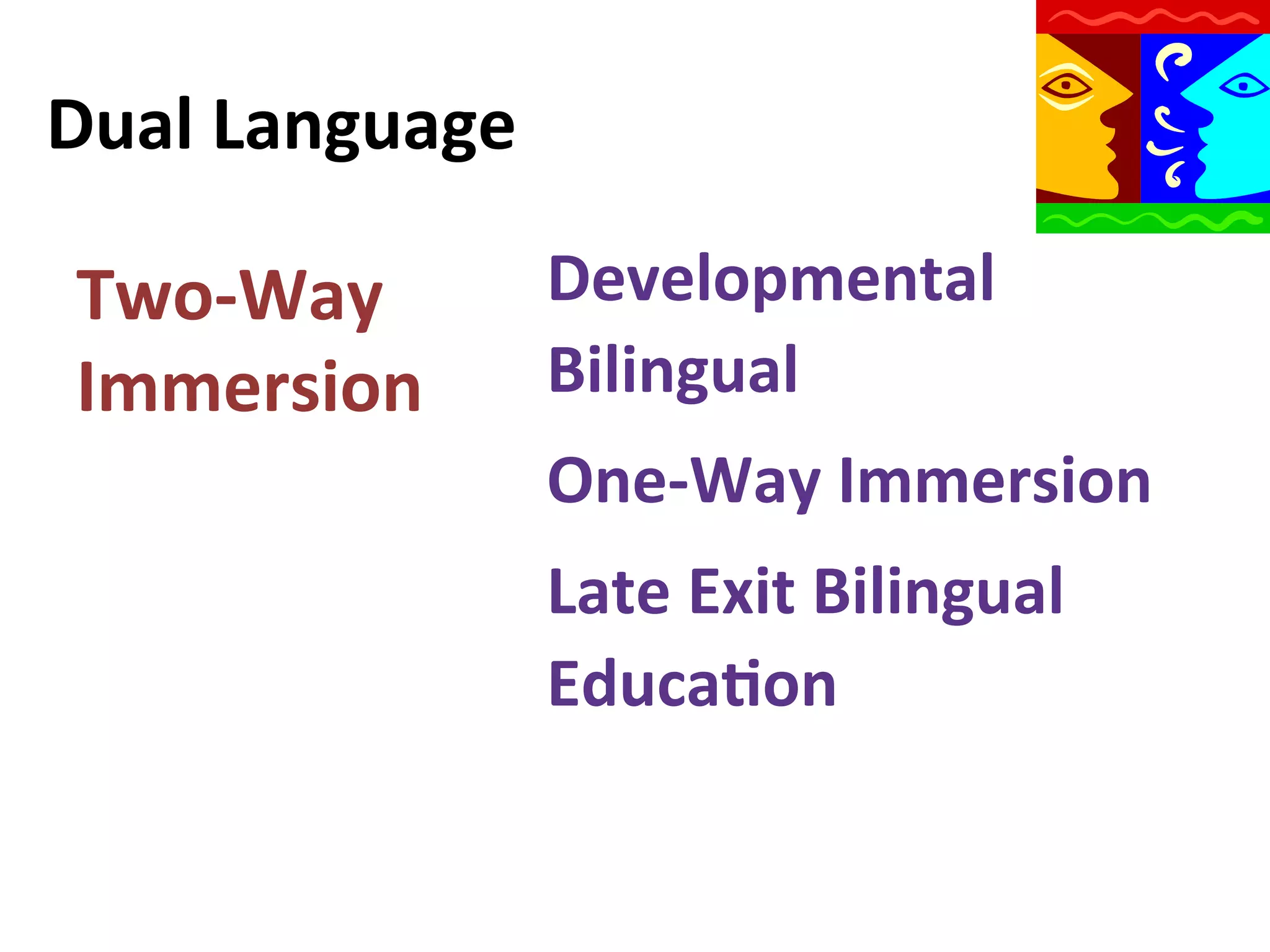 Dual Language

Two-Way Immersion

Developmental Bilingual

One-Way Immersion

Late Exit Bilingual Education